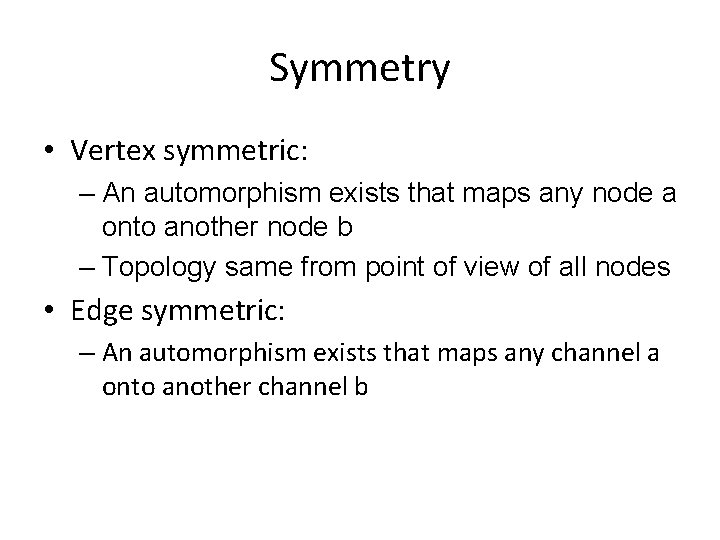 Symmetry

• Vertex symmetric:

– An automorphism exists that maps any node a onto another node b

– Topology same from point of view of all nodes

• Edge symmetric:

– An automorphism exists that maps any channel a onto another channel b